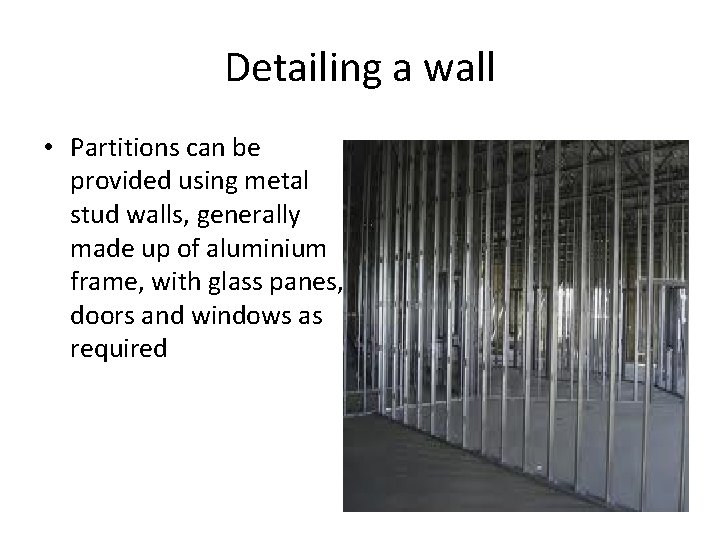 Detailing a wall

• Partitions can be provided using metal stud walls, generally made up of aluminium frame, with glass panes, doors and windows as required